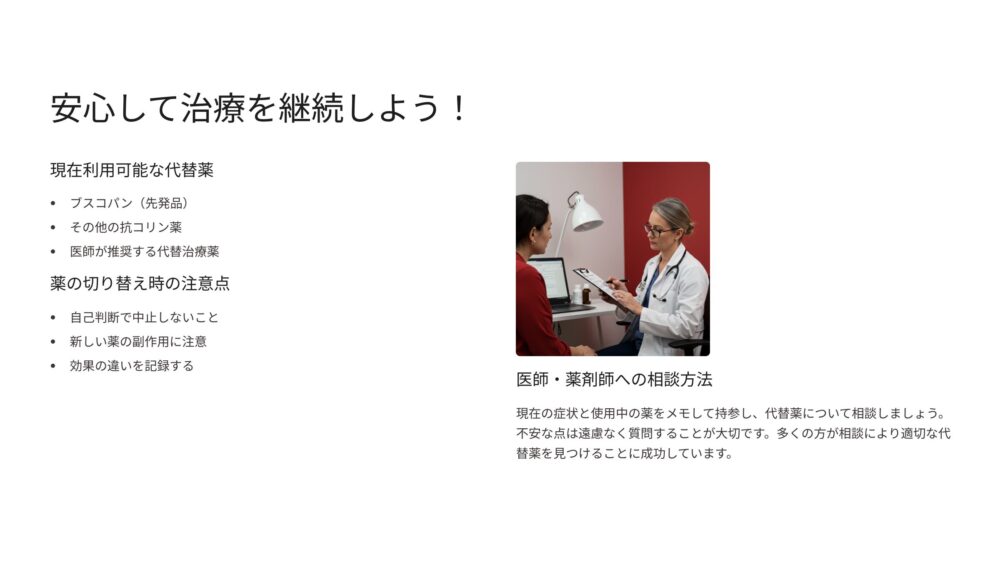 安心して治療を継続しよう！

現在利用可能な代替薬

• ブスコパン（先発品）
• その他の抗コリン薬
• 医師が推奨する代替治療薬

薬の切り替え時の注意点

• 自己判断で中止しないこと
• 新しい薬の副作用に注意
• 効果の違いを記録する

医師・薬剤師への相談方法

現在の症状と使用中の薬をメモして持参し、代替薬について相談しましょう。不安な点は遠慮なく質問することが大切です。多くの方が相談により適切な代替薬を見つけることに成功しています。